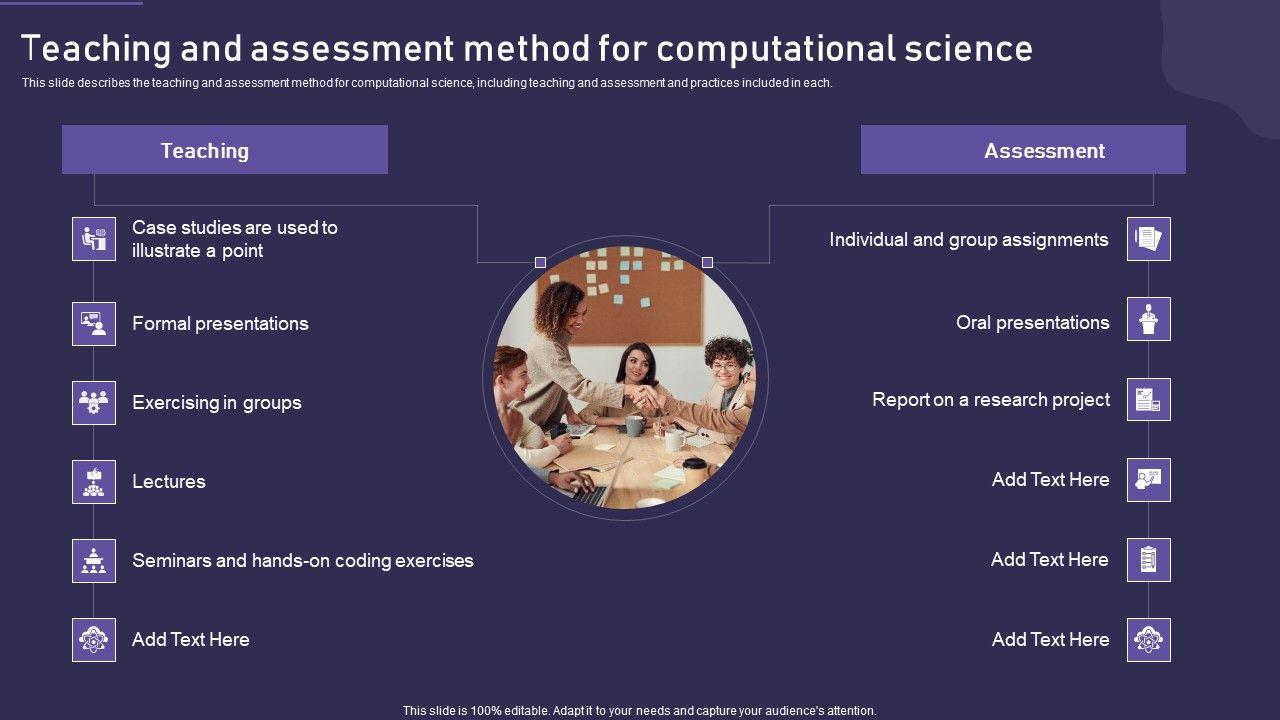 Teaching and assessment method for computational science

This slide describes the teaching and assessment method for computational science, including teaching and assessment and practices included in each.

Teaching

Case studies are used to illustrate a point

Formal presentations

Exercising in groups

Lectures

Seminars and hands-on coding exercises

Add Text Here

Assessment

Individual and group assignments

Oral presentations

Report on a research project

Add Text Here

Add Text Here

Add Text Here

This slide is 100% editable. Adapt it to your needs and capture your audience's attention.